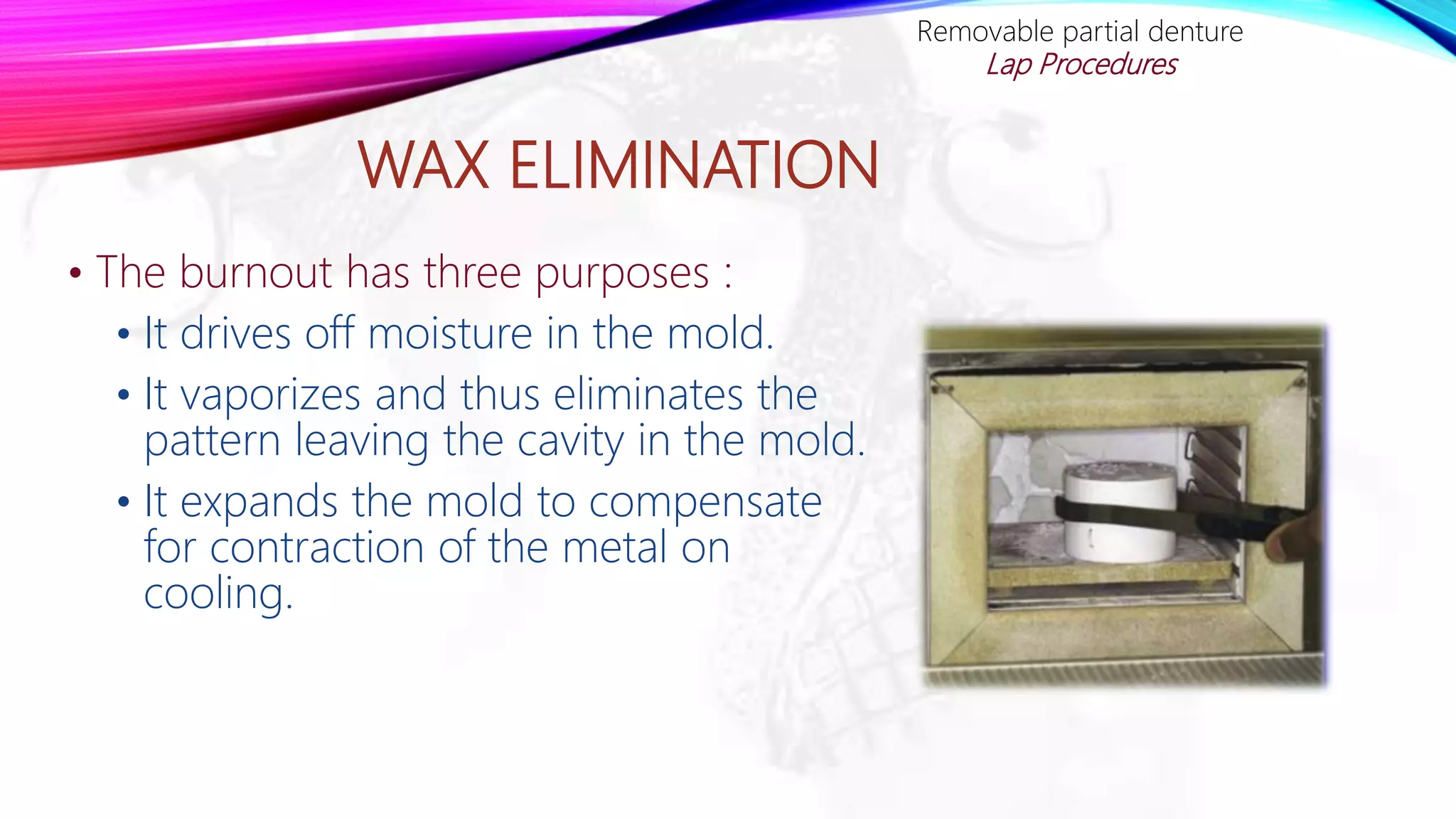 Removable partial denture
Lap Procedures

WAX ELIMINATION

• The burnout has three purposes :
• It drives off moisture in the mold.
• It vaporizes and thus eliminates the pattern leaving the cavity in the mold.
• It expands the mold to compensate for contraction of the metal on cooling.